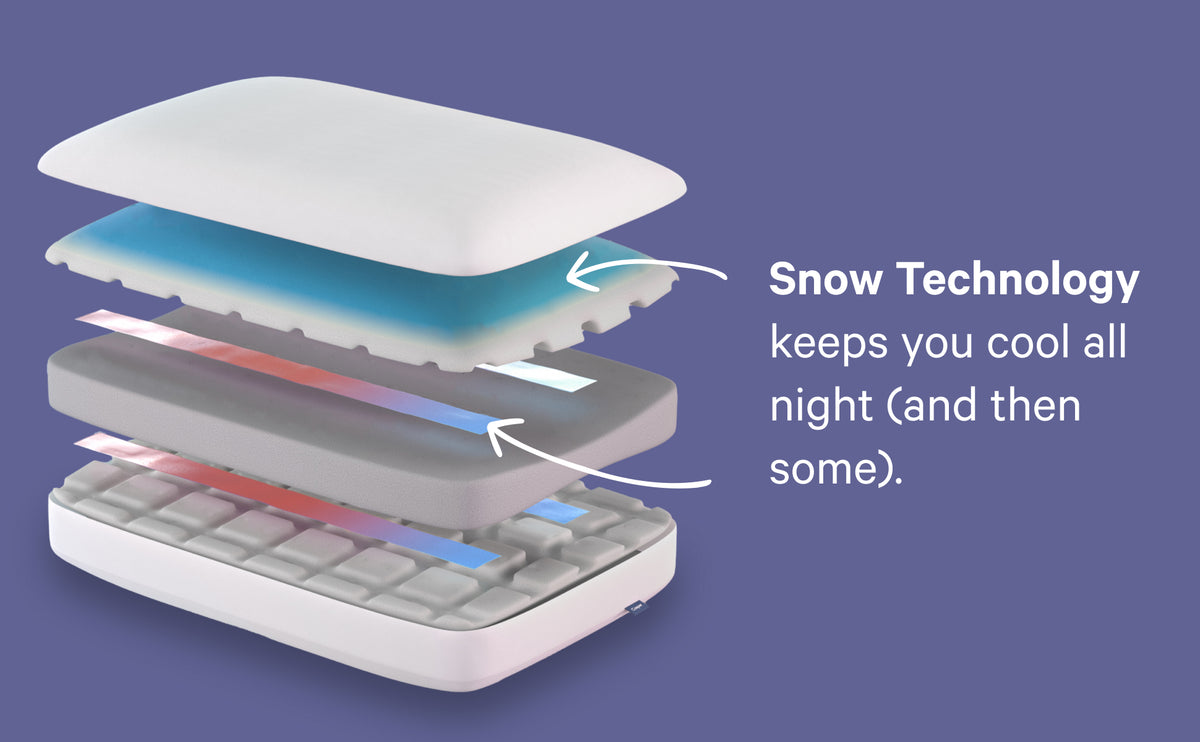 **Snow Technology** keeps you cool all night (and then some).